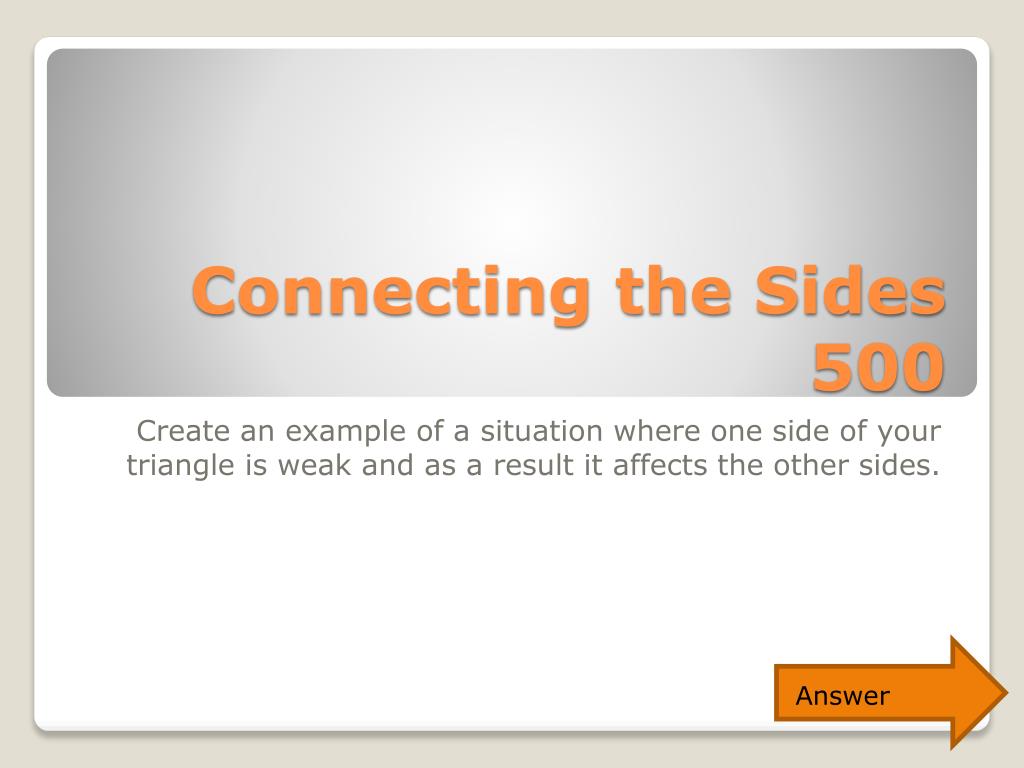 Connecting the Sides 500

Create an example of a situation where one side of your triangle is weak and as a result it affects the other sides.

Answer